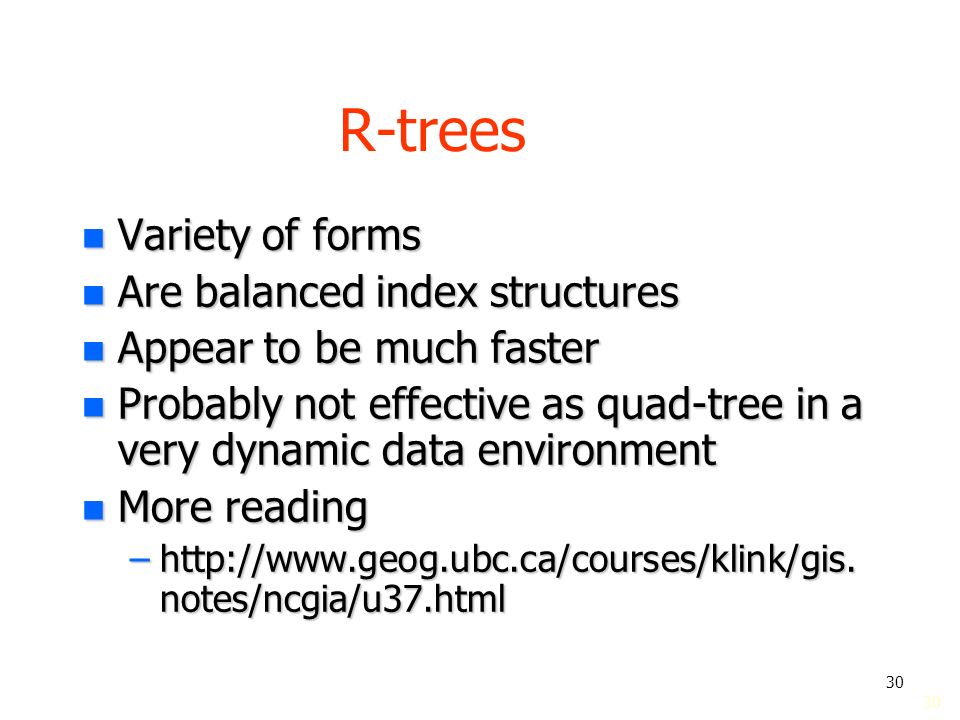 R-trees

- Variety of forms
- Are balanced index structures
- Appear to be much faster
- Probably not effective as quad-tree in a very dynamic data environment
- More reading
  – http://www.geog.ubc.ca/courses/klink/gis.notes/ncgia/u37.html

30